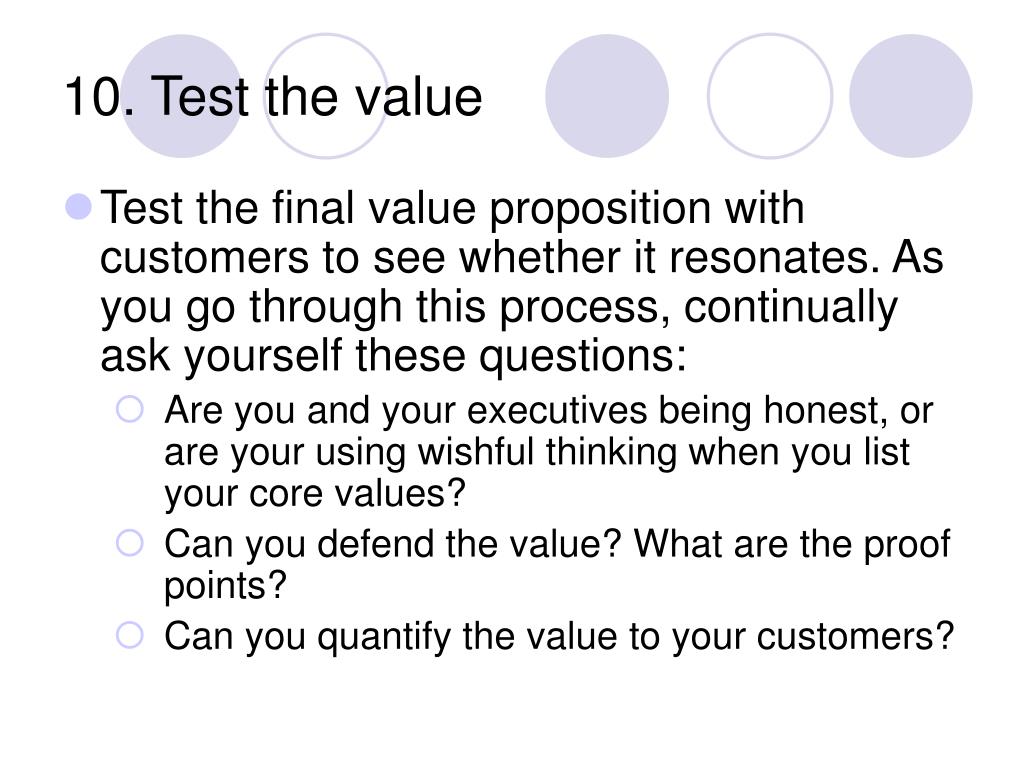 10. Test the value

Test the final value proposition with customers to see whether it resonates. As you go through this process, continually ask yourself these questions:

Are you and your executives being honest, or are your using wishful thinking when you list your core values?

Can you defend the value? What are the proof points?

Can you quantify the value to your customers?